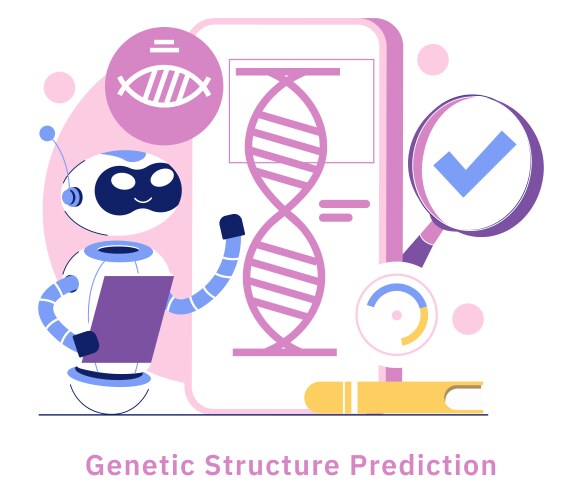 Genetic Structure Prediction